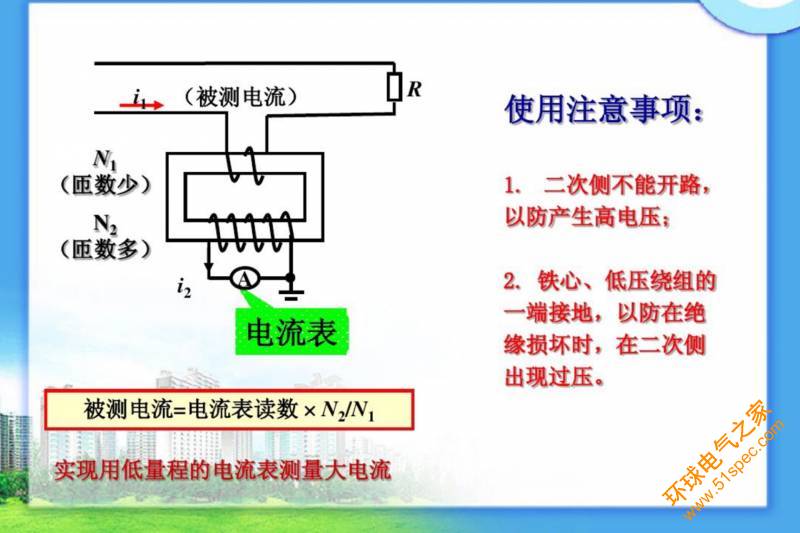 $i_1$ （被测电流）

$R$

$N_1$
（匝数少）

$N_2$
（匝数多）

$i_2$

A

电流表

被测电流=电流表读数 × $N_2/N_1$

实现用低量程的电流表测量大电流

使用注意事项：

1. 二次侧不能开路，以防产生高电压；

2. 铁心、低压绕组的一端接地，以防在绝缘损坏时，在二次侧出现过压。

环球电气之家
www.51spec.com